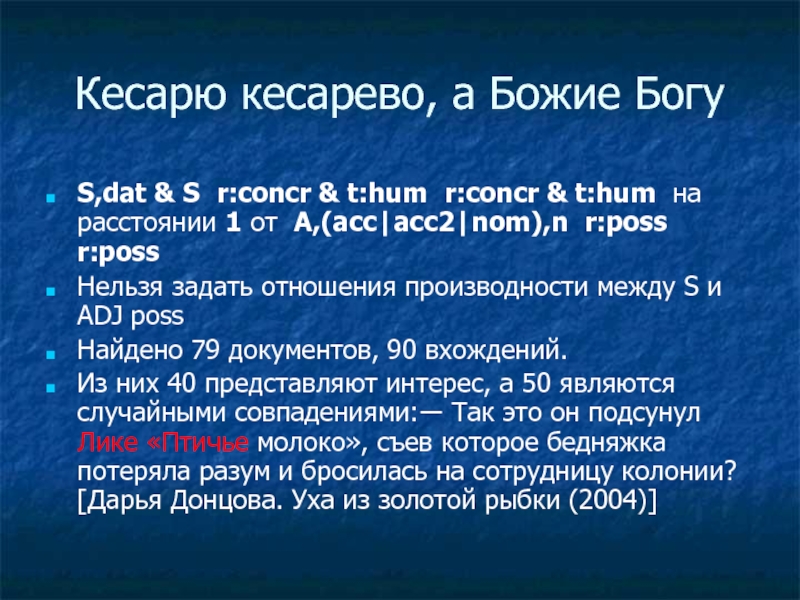 Кесарю кесарево, а Божие Богу

S,dat & S r:concr & t:hum r:concr & t:hum на расстоянии 1 от A,(acc|acc2|nom),n r:poss r:poss

Нельзя задать отношения производности между S и ADJ poss

Найдено 79 документов, 90 вхождений.

Из них 40 представляют интерес, а 50 являются случайными совпадениями:— Так это он подсунул Лике «Птичье молоко», съев которое бедняжка потеряла разум и бросилась на сотрудницу колонии? [Дарья Донцова. Уха из золотой рыбки (2004)]